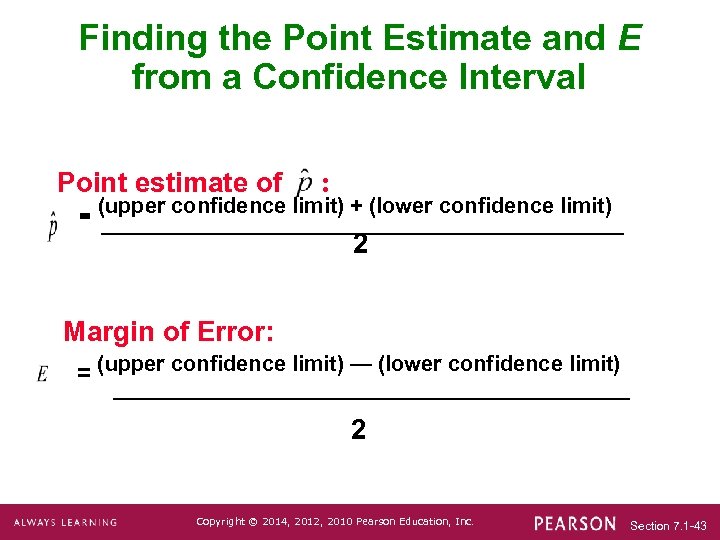 Finding the Point Estimate and $E$ from a Confidence Interval

Point estimate of $\hat{p}$ :

$\hat{p} = \frac{\text{(upper confidence limit) + (lower confidence limit)}}{2}$

Margin of Error:

$E = \frac{\text{(upper confidence limit) — (lower confidence limit)}}{2}$

ALWAYS LEARNING Copyright © 2014, 2012, 2010 Pearson Education, Inc. PEARSON Section 7.1-43